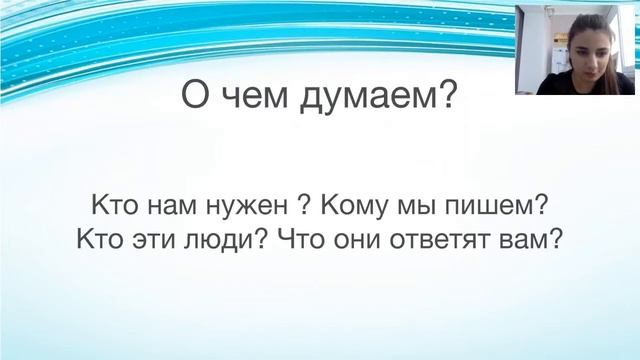 О чем думаем?

Кто нам нужен ? Кому мы пишем?
Кто эти люди? Что они ответят вам?